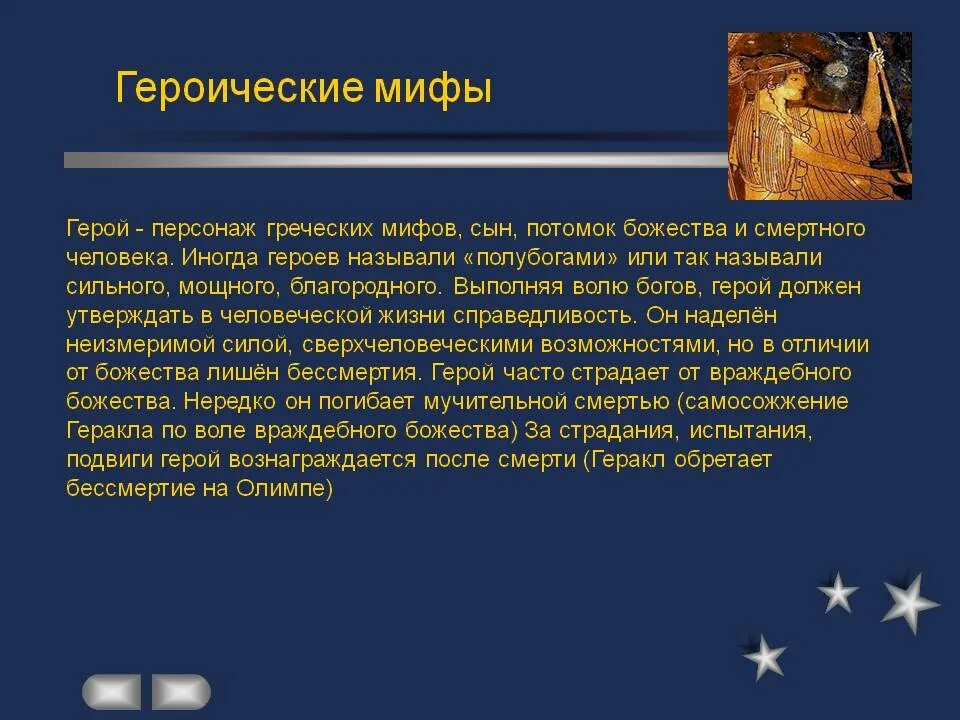 Героические мифы

Герой - персонаж греческих мифов, сын, потомок божества и смертного человека. Иногда героев называли «полубогами» или так называли сильного, мощного, благородного. Выполняя волю богов, герой должен утверждать в человеческой жизни справедливость. Он наделён неизмеримой силой, сверхчеловеческими возможностями, но в отличии от божества лишён бессмертия. Герой часто страдает от враждебного божества. Нередко он погибает мучительной смертью (самосожжение Геракла по воле враждебного божества) За страдания, испытания, подвиги герой вознаграждается после смерти (Геракл обретает бессмертие на Олимпе)